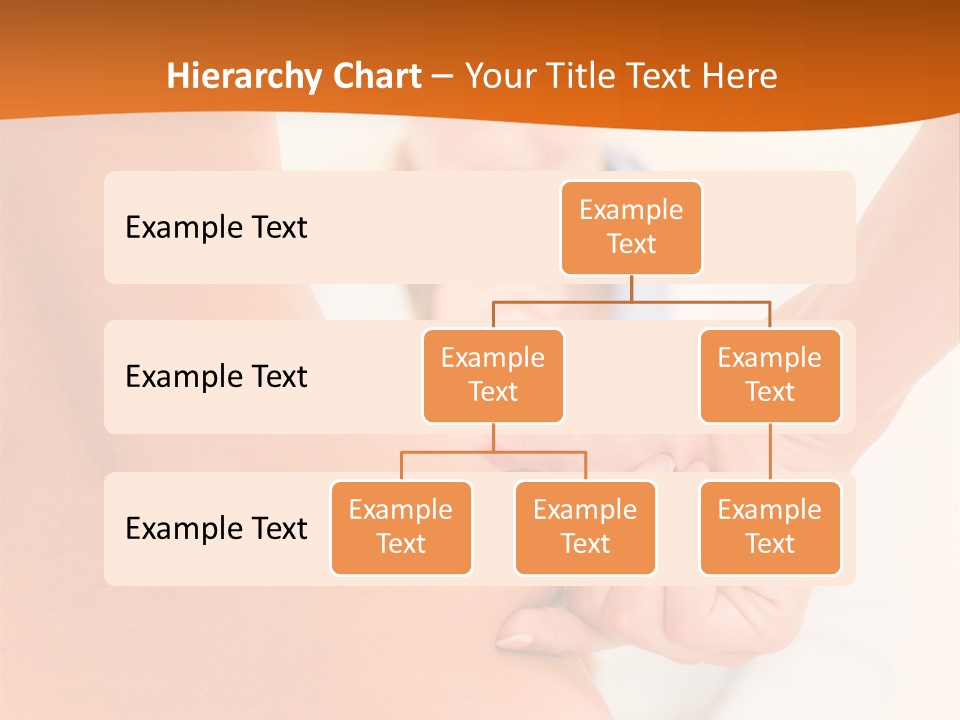 Hierarchy Chart – Your Title Text Here

Example Text

Example Text

Example Text

Example Text

Example Text

Example Text

Example Text

Example Text

Example Text